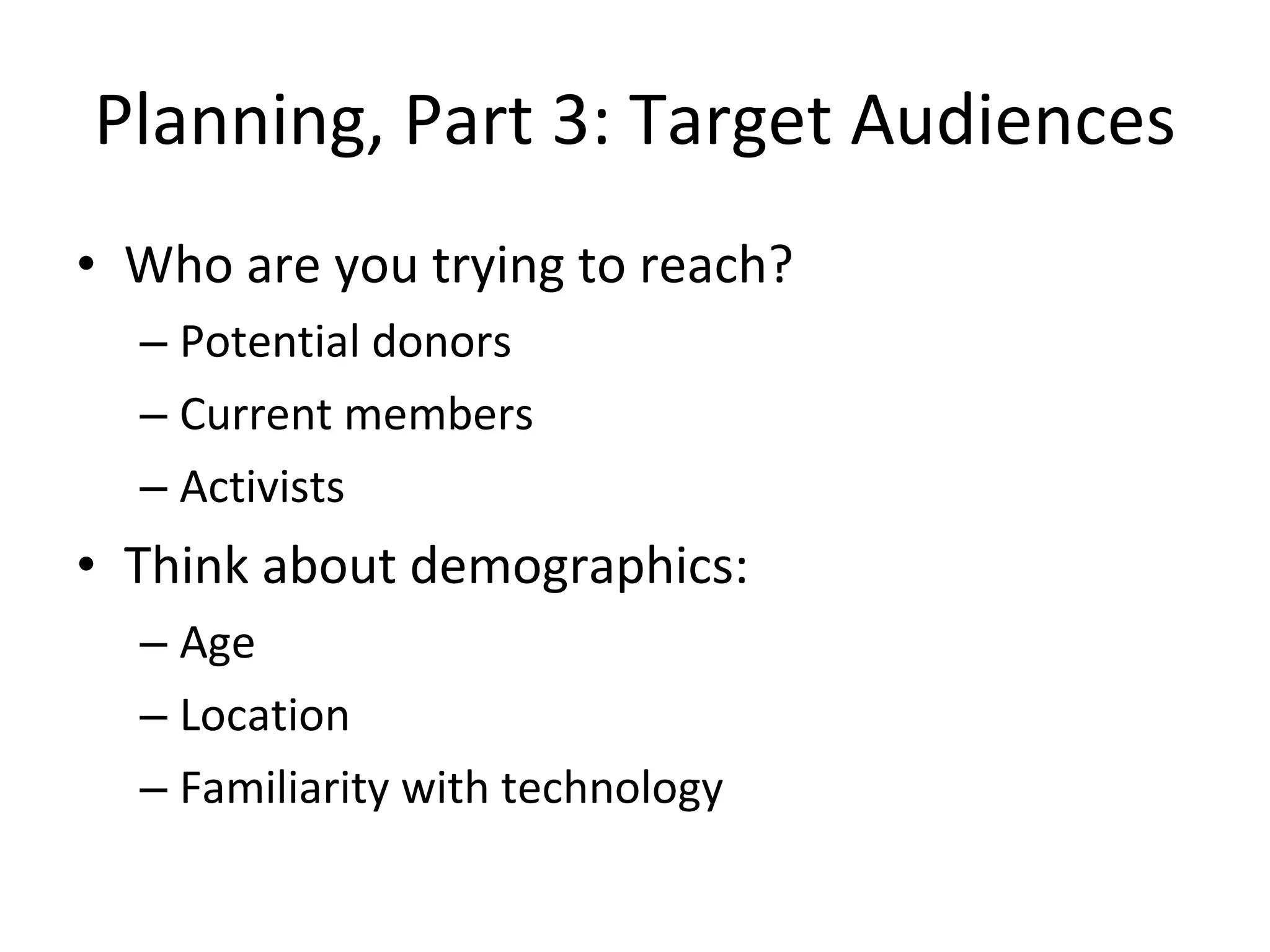 Planning, Part 3: Target Audiences

• Who are you trying to reach?
– Potential donors
– Current members
– Activists
• Think about demographics:
– Age
– Location
– Familiarity with technology